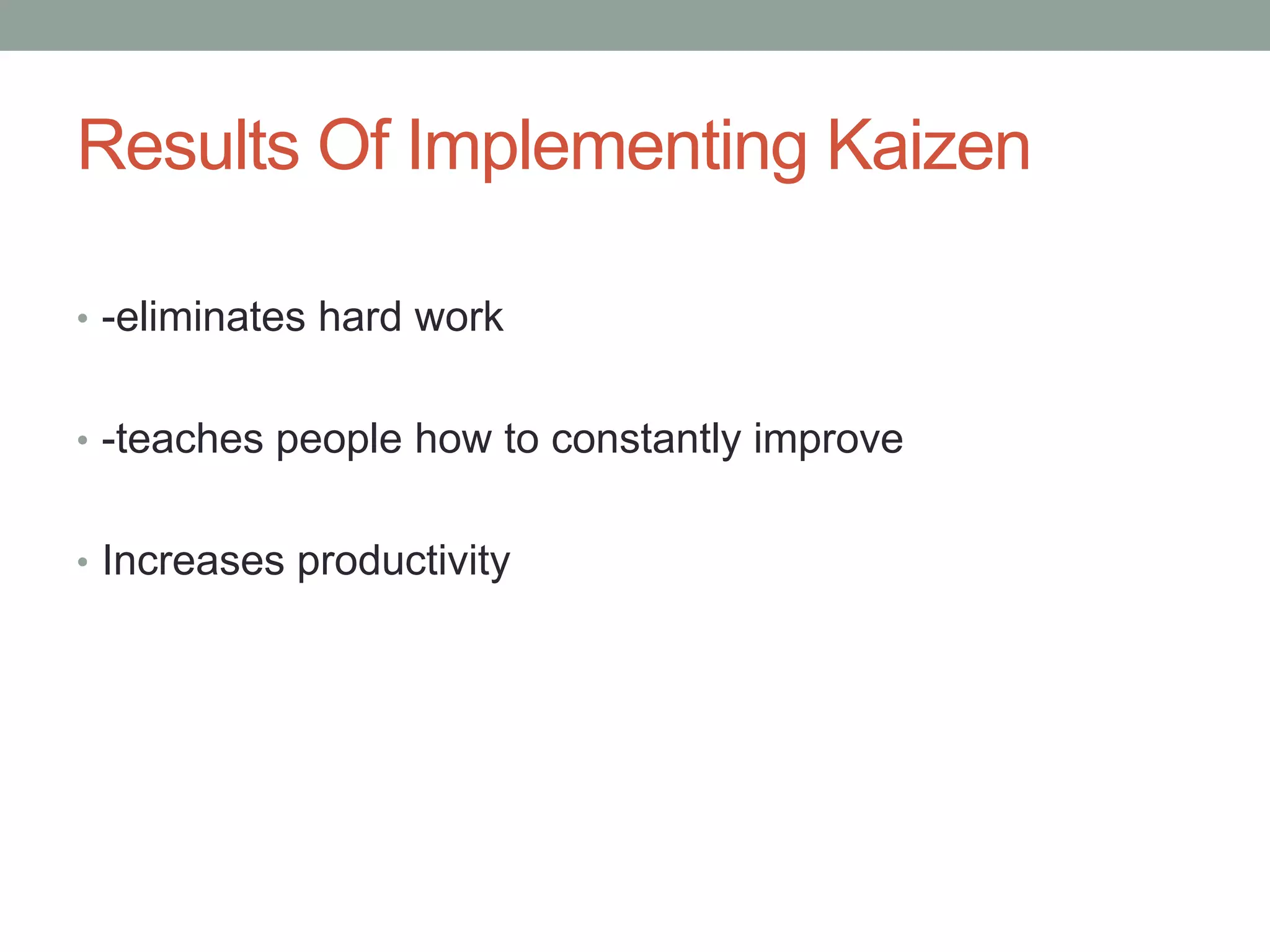 Results Of Implementing Kaizen

• -eliminates hard work

• -teaches people how to constantly improve

• Increases productivity